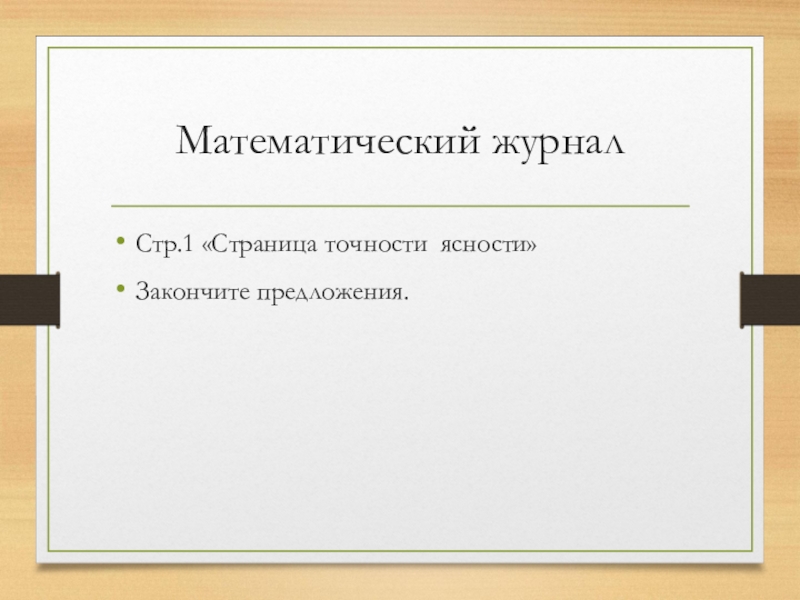 Математический журнал

• Стр.1 «Страница точности ясности»

• Закончите предложения.